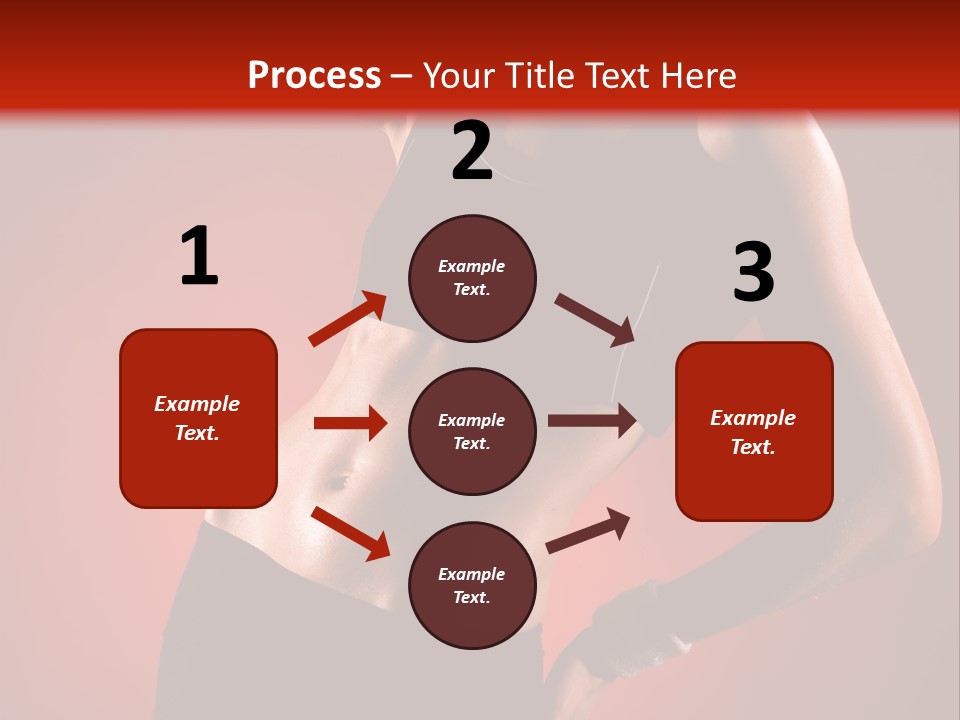 Process – Your Title Text Here

1

Example Text.

2

Example Text.

Example Text.

Example Text.

3

Example Text.